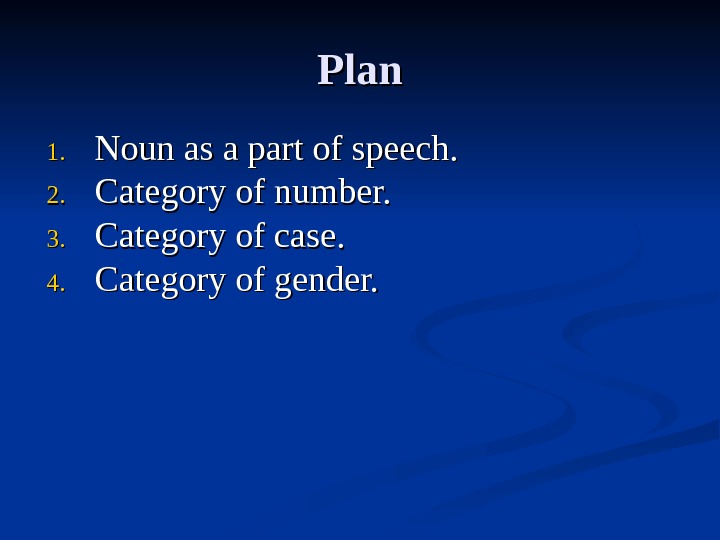 Plan

1. Noun as a part of speech.
2. Category of number.
3. Category of case.
4. Category of gender.